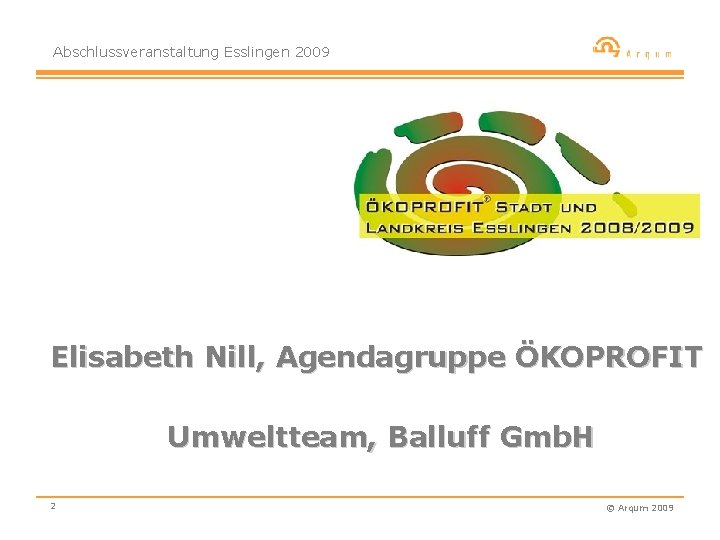 Abschlussveranstaltung Esslingen 2009

Arqum

ÖKOPROFIT® STADT UND LANDKREIS ESSLINGEN 2008/2009

Elisabeth Nill, Agendagruppe ÖKOPROFIT

Umweltteam, Balluff GmbH

2

© Arqum 2009